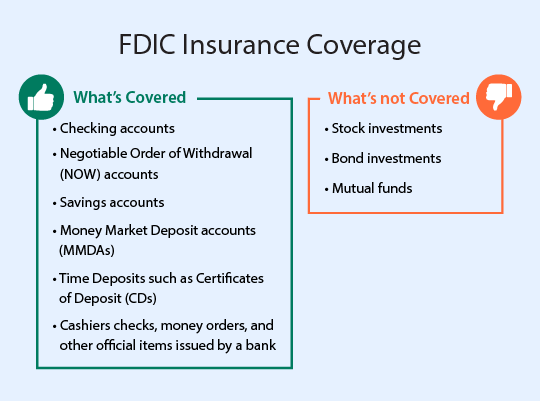 FDIC Insurance Coverage

What's Covered

• Checking accounts
• Negotiable Order of Withdrawal (NOW) accounts
• Savings accounts
• Money Market Deposit accounts (MMDAs)
• Time Deposits such as Certificates of Deposit (CDs)
• Cashiers checks, money orders, and other official items issued by a bank

What's not Covered

• Stock investments
• Bond investments
• Mutual funds